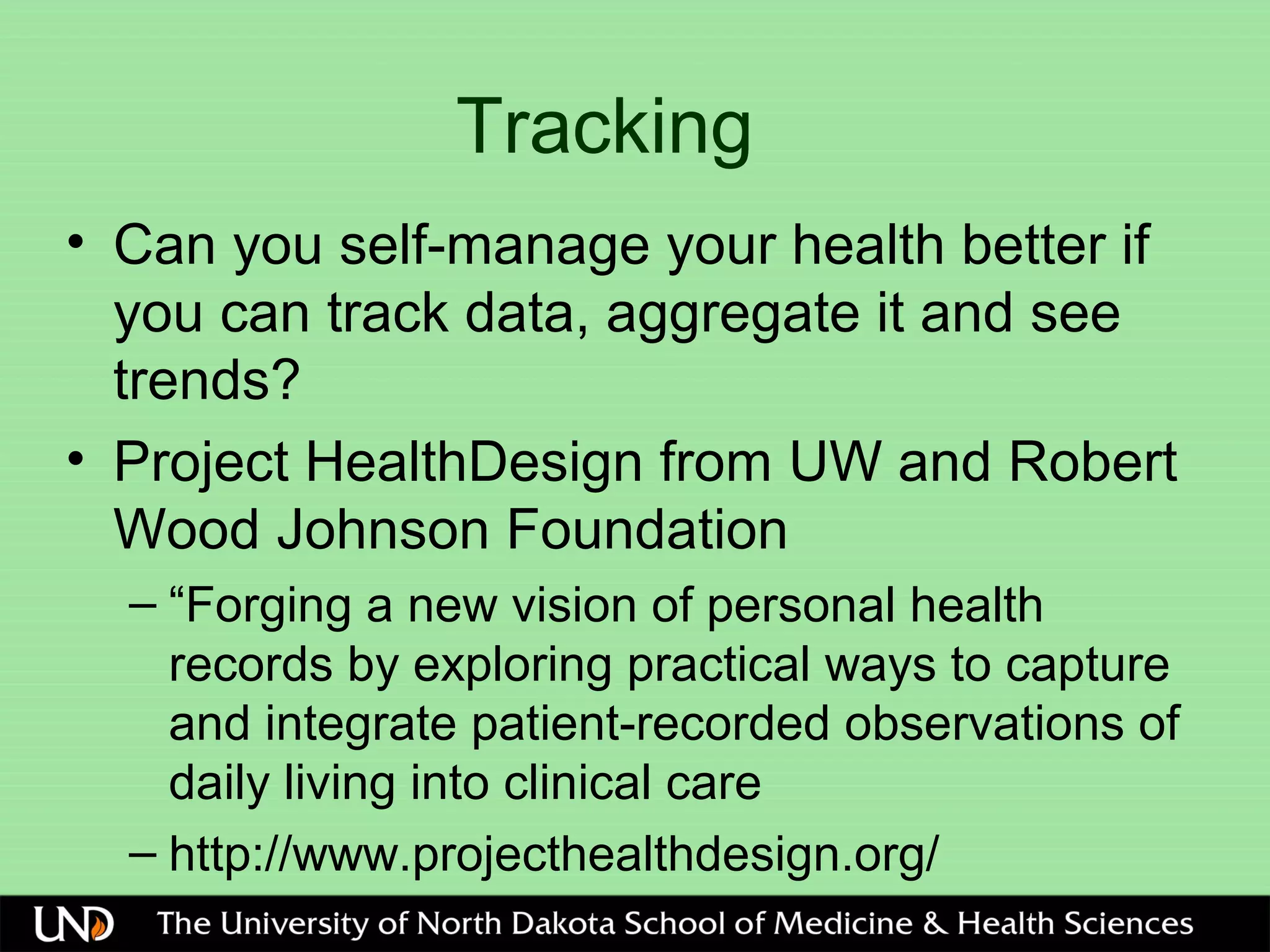 Tracking

• Can you self-manage your health better if you can track data, aggregate it and see trends?

• Project HealthDesign from UW and Robert Wood Johnson Foundation

– “Forging a new vision of personal health records by exploring practical ways to capture and integrate patient-recorded observations of daily living into clinical care

– http://www.projecthealthdesign.org/

UND The University of North Dakota School of Medicine & Health Sciences